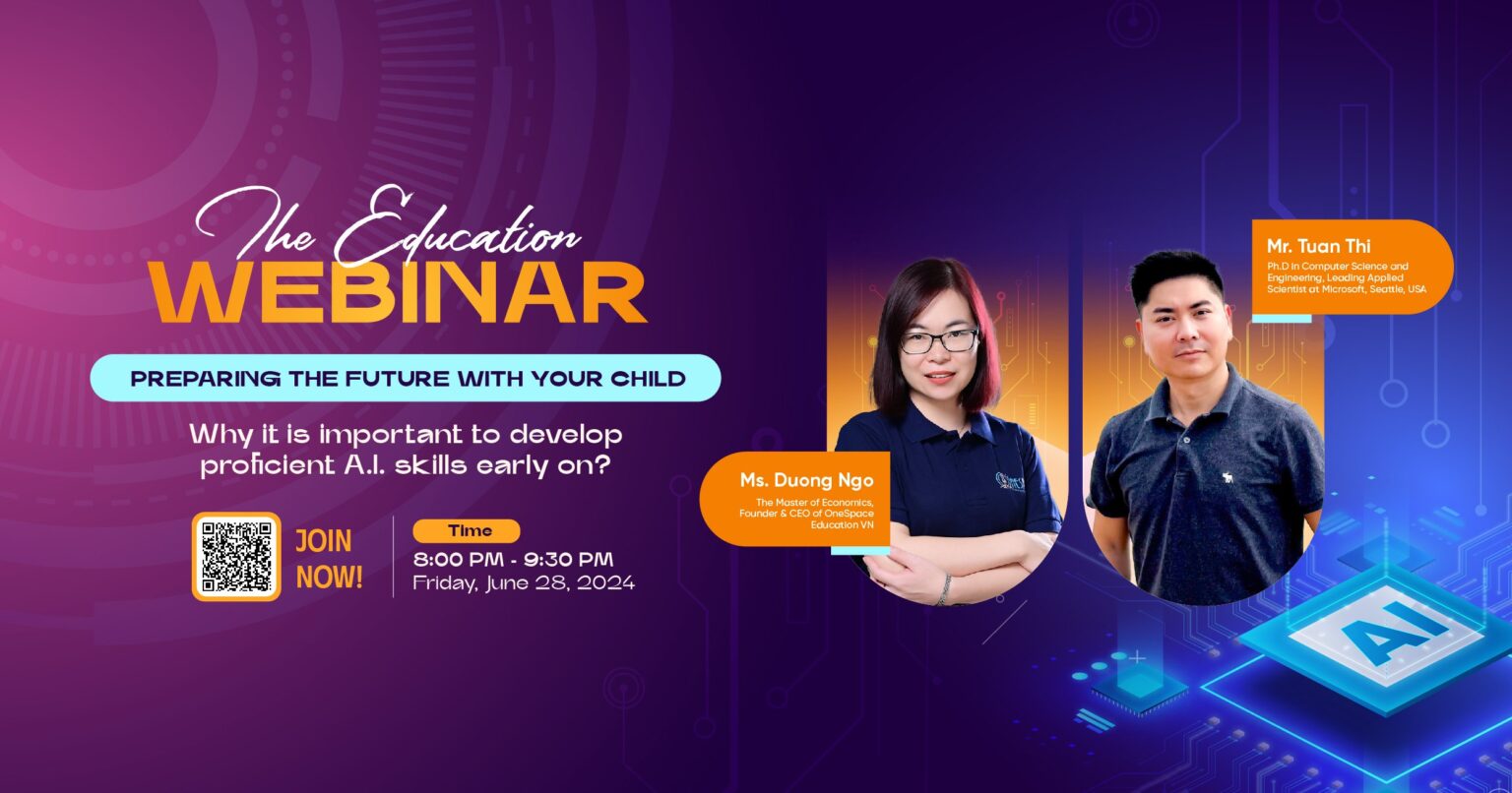 The Education
WEBINAR

PREPARING THE FUTURE WITH YOUR CHILD

Why it is important to develop proficient A.I. skills early on?

JOIN NOW!

Time
8:00 PM - 9:30 PM
Friday, June 28, 2024

Ms. Duong Ngo
The Master of Economics, Founder & CEO of OneSpace Education VN

Mr. Tuan Thi
Ph.D in Computer Science and Engineering, Leading Applied Scientist at Microsoft, Seattle, USA

AI